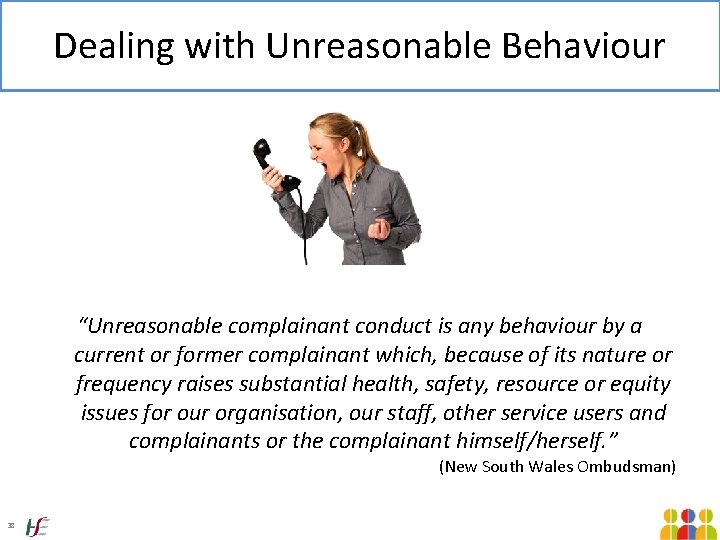 Dealing with Unreasonable Behaviour

"Unreasonable complainant conduct is any behaviour by a current or former complainant which, because of its nature or frequency raises substantial health, safety, resource or equity issues for our organisation, our staff, other service users and complainants or the complainant himself/herself."

(New South Wales Ombudsman)

30

HSE